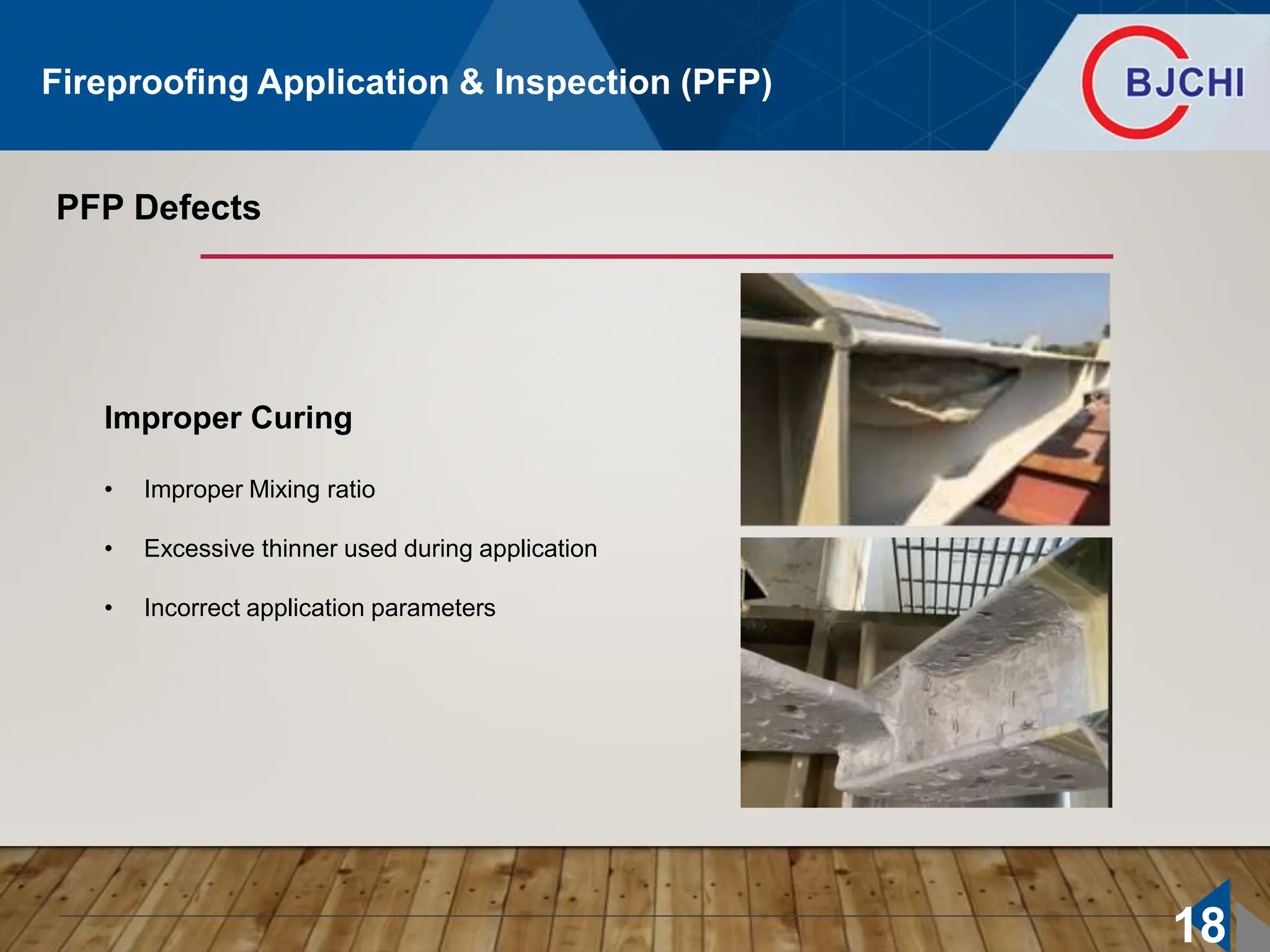 Fireproofing Application & Inspection (PFP)

BJCHI

PFP Defects

Improper Curing

• Improper Mixing ratio

• Excessive thinner used during application

• Incorrect application parameters

18